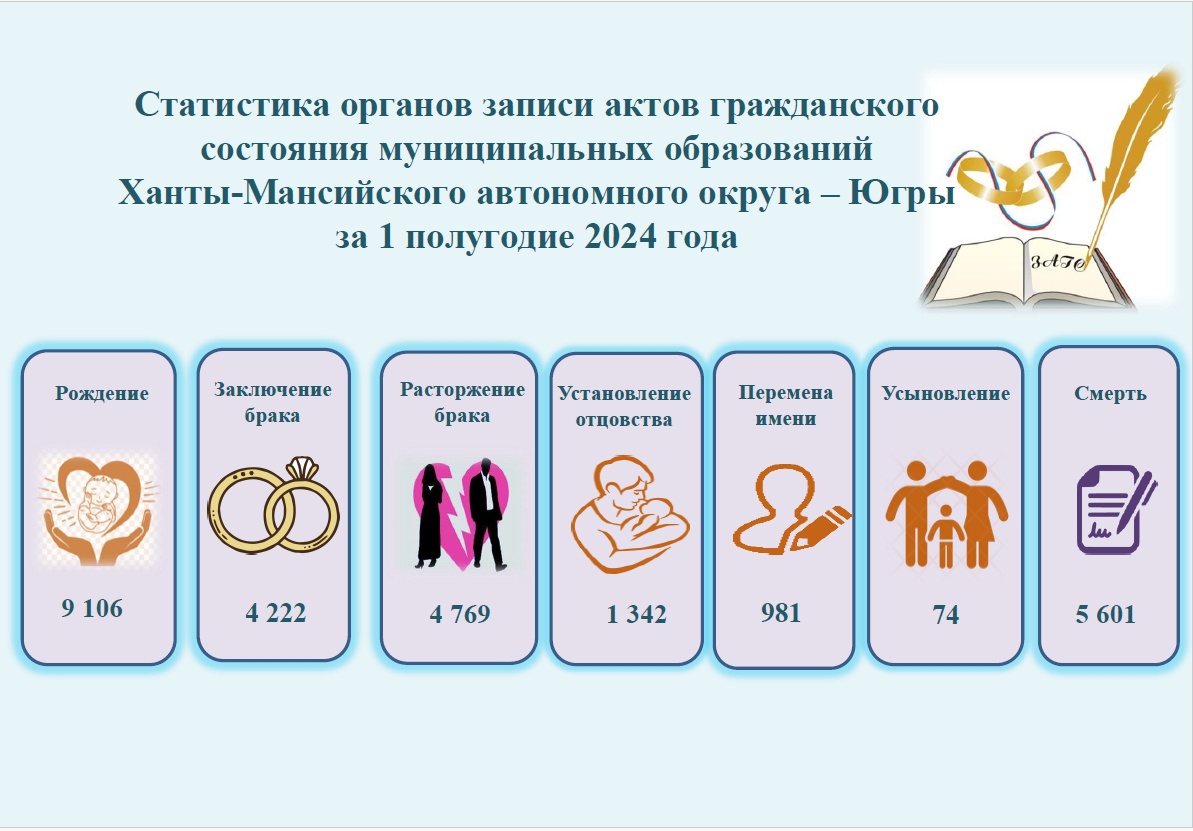 Статистика органов записи актов гражданского состояния муниципальных образований Ханты-Мансийского автономного округа – Югры за 1 полугодие 2024 года

ЗАГС

Рождение

9 106

Заключение брака

4 222

Расторжение брака

4 769

Установление отцовства

1 342

Перемена имени

981

Усыновление

74

Смерть

5 601